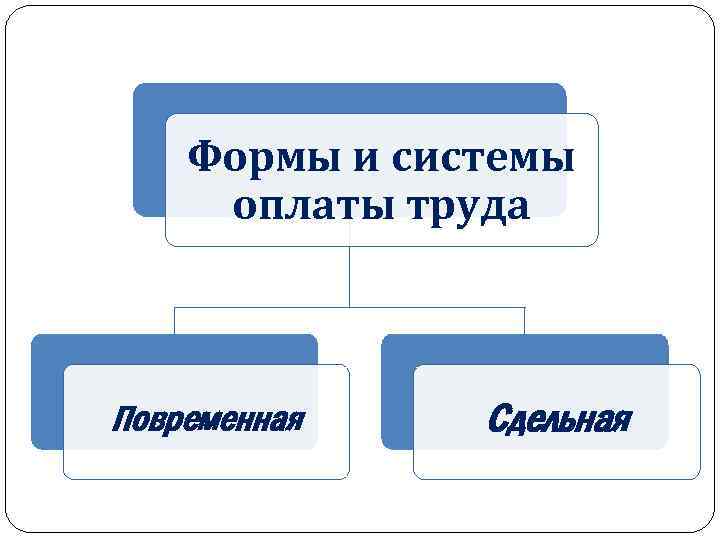 Формы и системы оплаты труда

Повременная

Сдельная